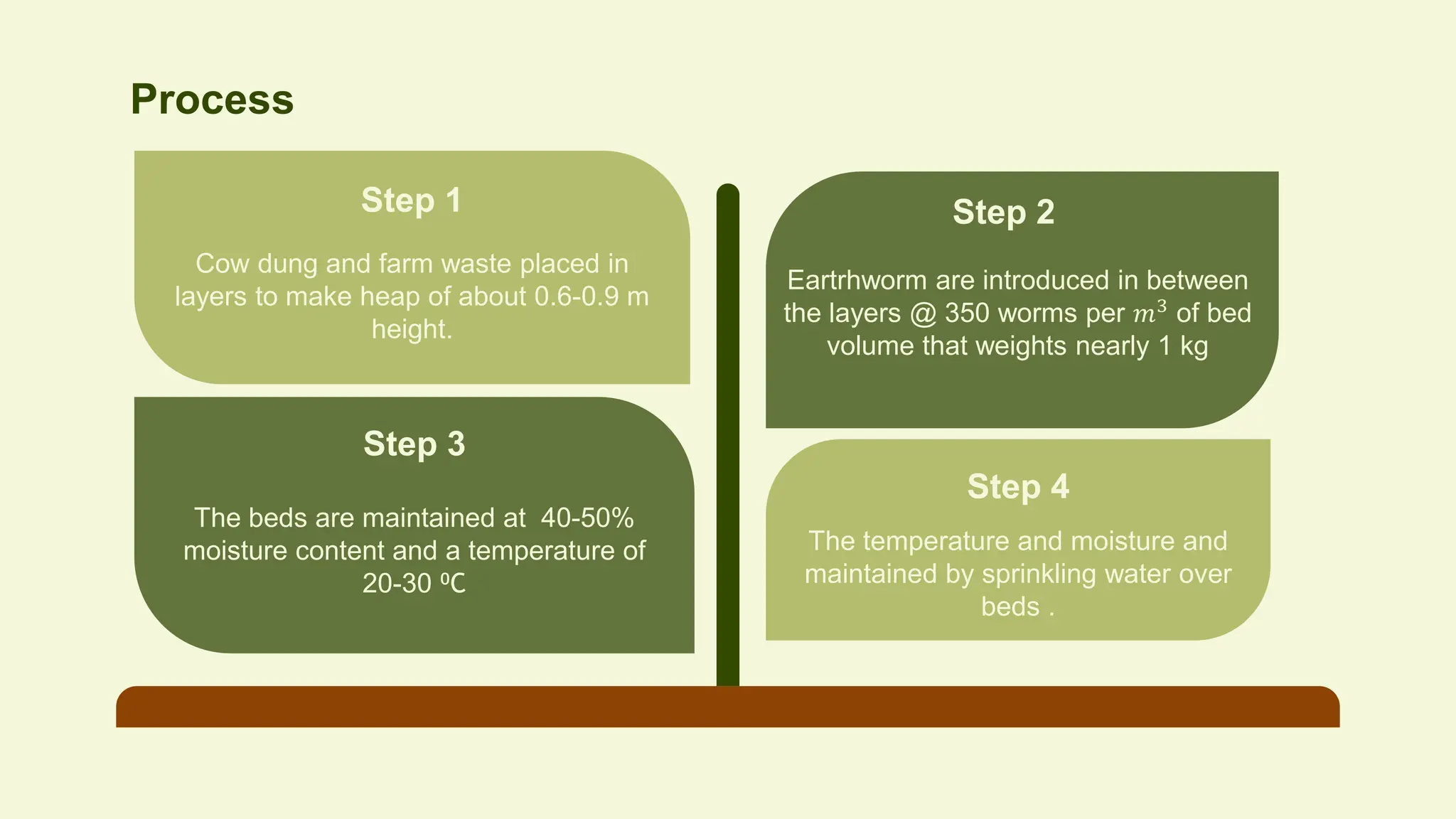 Process

Step 1

Cow dung and farm waste placed in layers to make heap of about 0.6-0.9 m height.

Step 2

Eartrhworm are introduced in between the layers @ 350 worms per $m^3$ of bed volume that weights nearly 1 kg

Step 3

The beds are maintained at 40-50% moisture content and a temperature of 20-30 ⁰C

Step 4

The temperature and moisture and maintained by sprinkling water over beds .